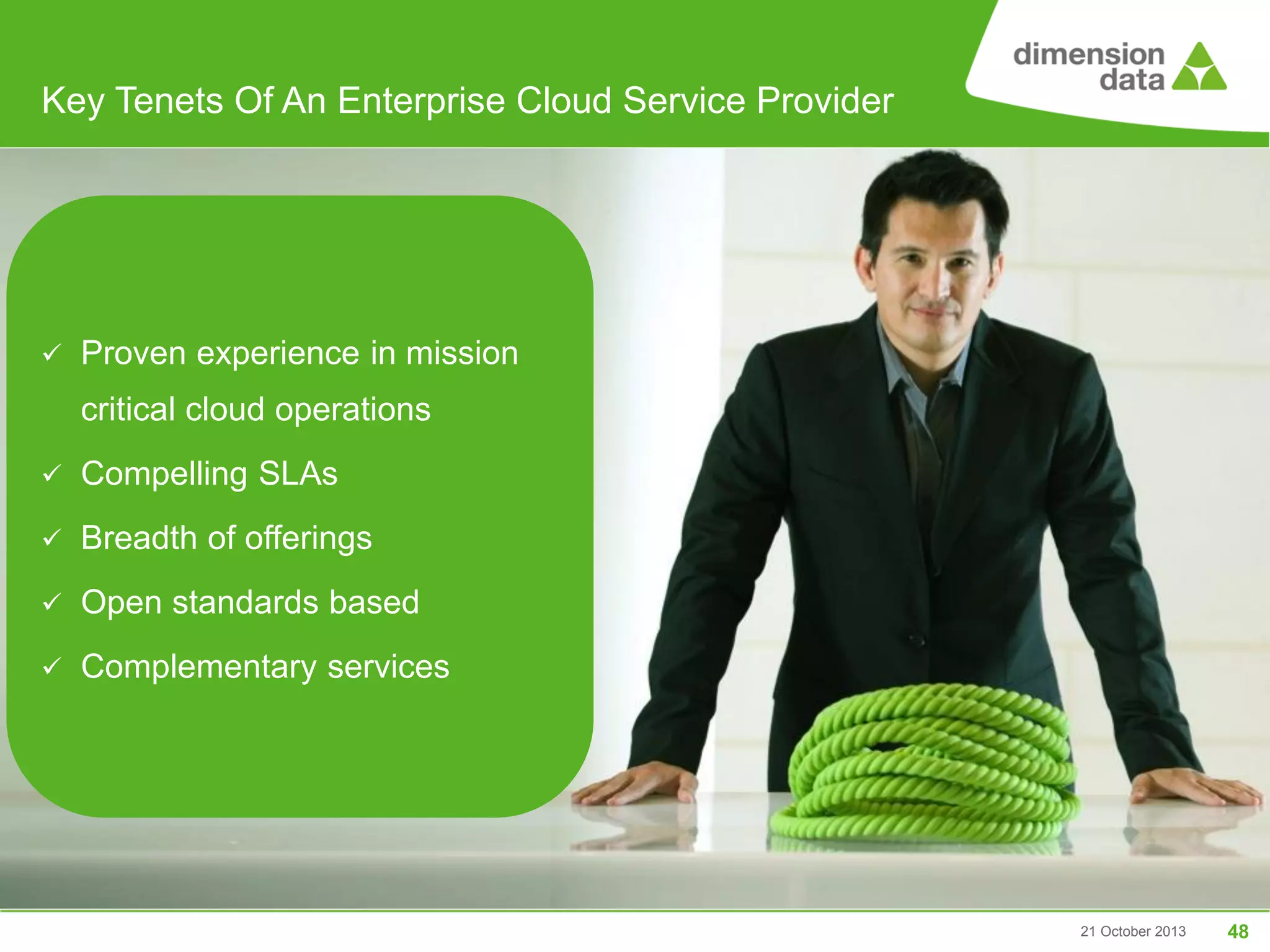 Key Tenets Of An Enterprise Cloud Service Provider

dimension data

✓ Proven experience in mission critical cloud operations
✓ Compelling SLAs
✓ Breadth of offerings
✓ Open standards based
✓ Complementary services

21 October 2013 48